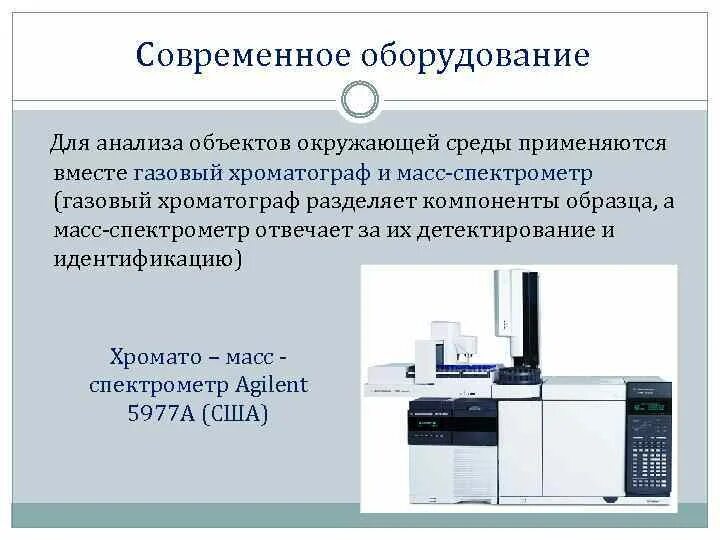 Современное оборудование

Для анализа объектов окружающей среды применяются вместе газовый хроматограф и масс-спектрометр (газовый хроматограф разделяет компоненты образца, а масс-спектрометр отвечает за их детектирование и идентификацию)

Хромато – масс - спектрометр Agilent 5977A (США)